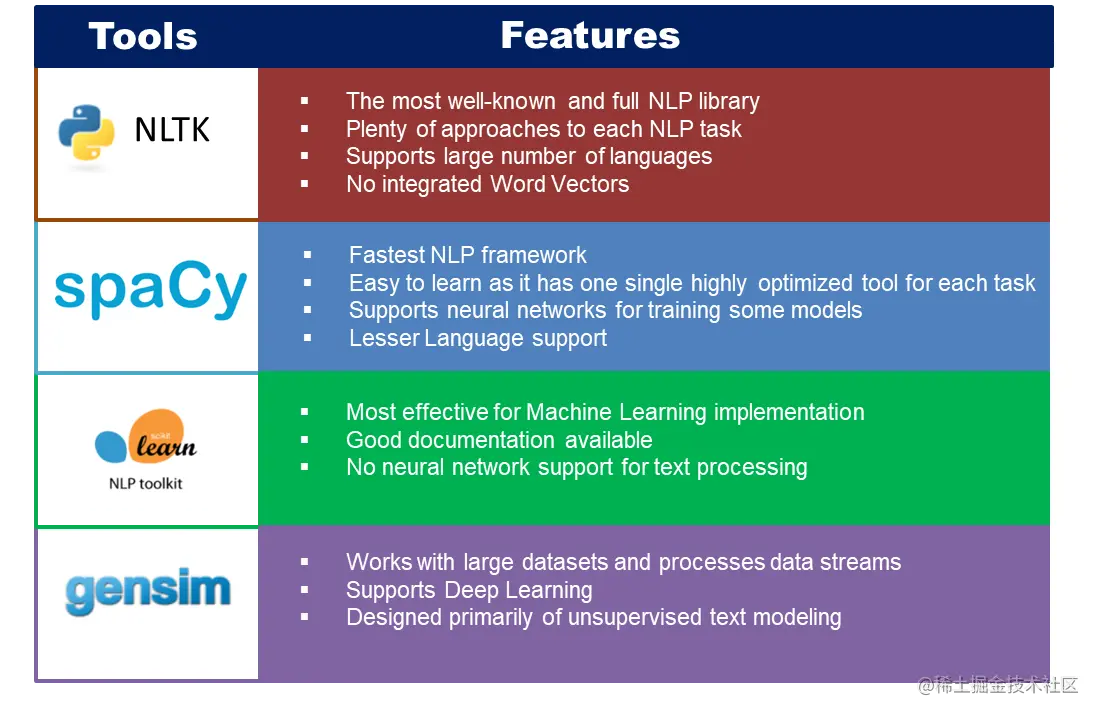 | Tools | Features |
|---|---|
| NLTK | ▪ The most well-known and full NLP library ▪ Plenty of approaches to each NLP task ▪ Supports large number of languages ▪ No integrated Word Vectors |
| spaCy | ▪ Fastest NLP framework ▪ Easy to learn as it has one single highly optimized tool for each task ▪ Supports neural networks for training some models ▪ Lesser Language support |
| scikit learn NLP toolkit | ▪ Most effective for Machine Learning implementation ▪ Good documentation available ▪ No neural network support for text processing |
| gensim | ▪ Works with large datasets and processes data streams ▪ Supports Deep Learning ▪ Designed primarily of unsupervised text modeling |

@稀土掘金技术社区